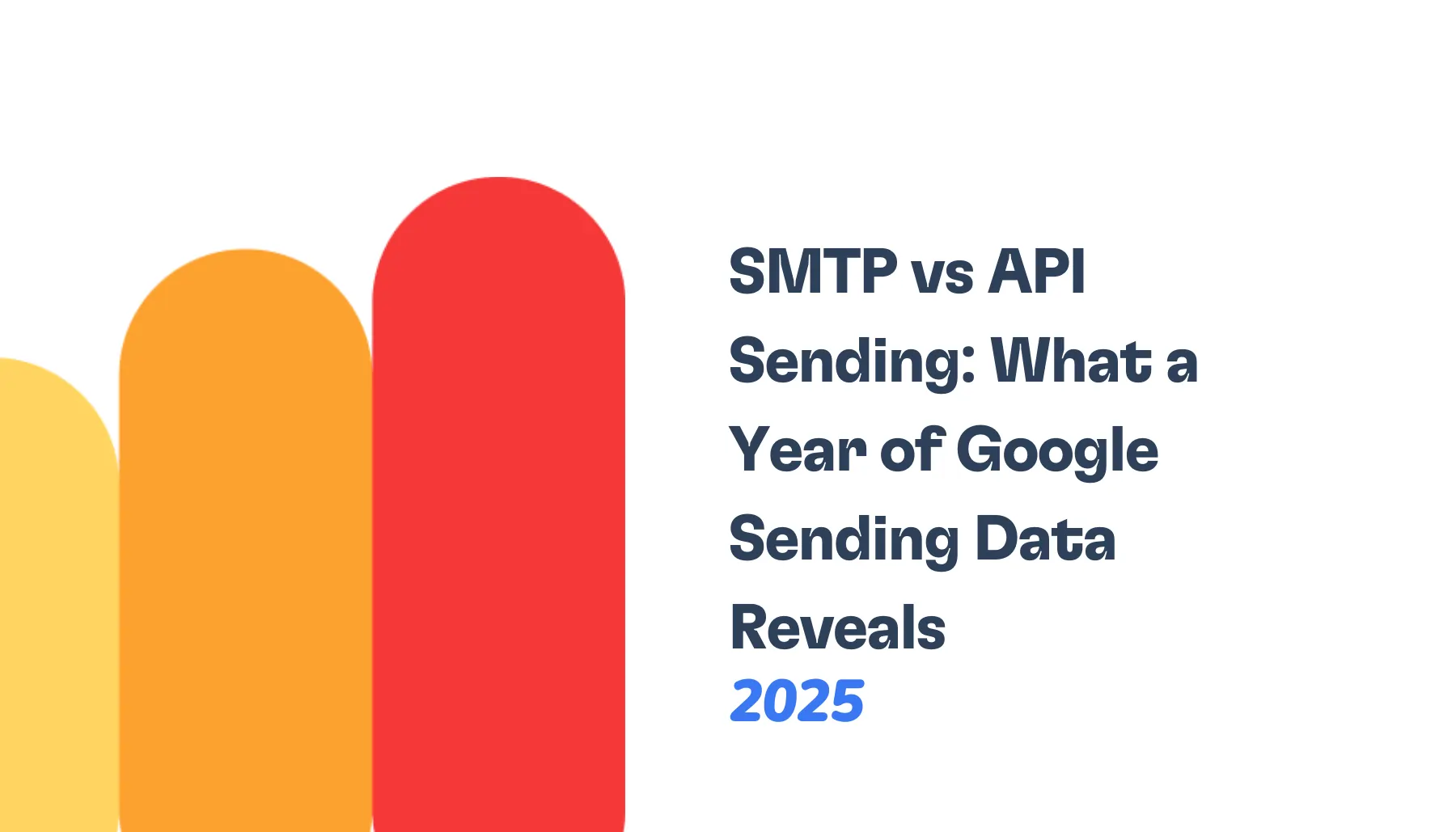 SMTP vs API Sending: What a Year of Google Sending Data Reveals
2025